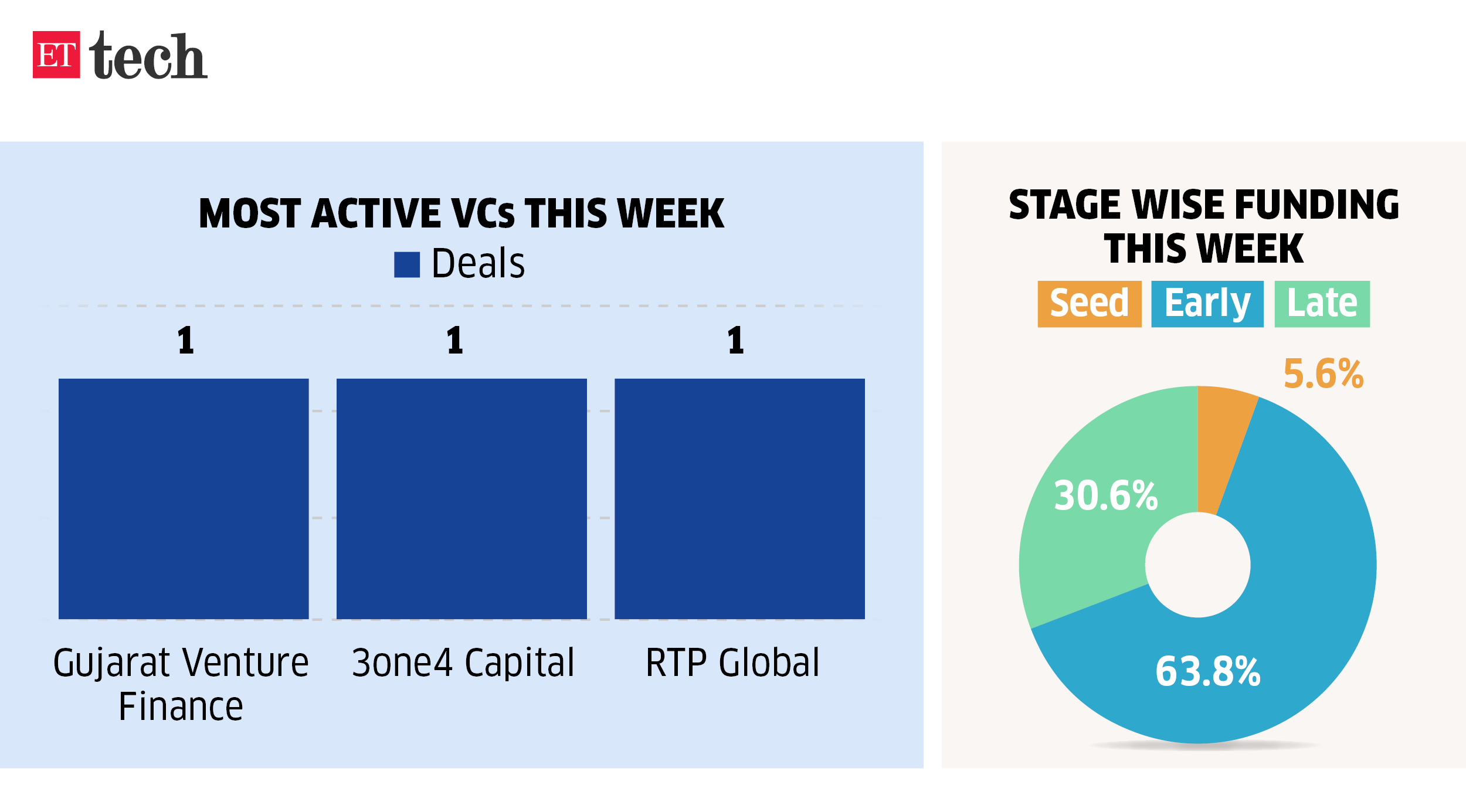 ET tech

MOST ACTIVE VCs THIS WEEK

Deals

1 1 1

Gujarat Venture Finance

3one4 Capital

RTP Global

STAGE WISE FUNDING THIS WEEK

Seed Early Late

5.6%

30.6%

63.8%